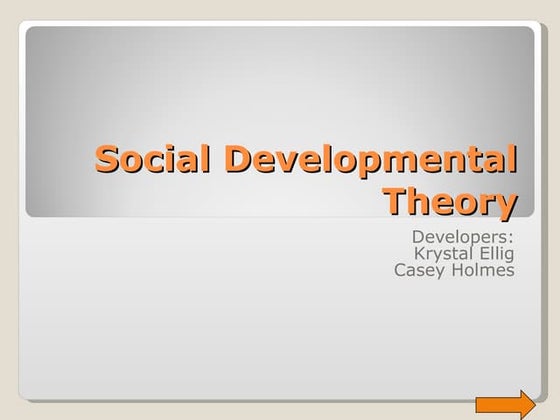 Social Developmental Theory

Developers:
Krystal Ellig
Casey Holmes